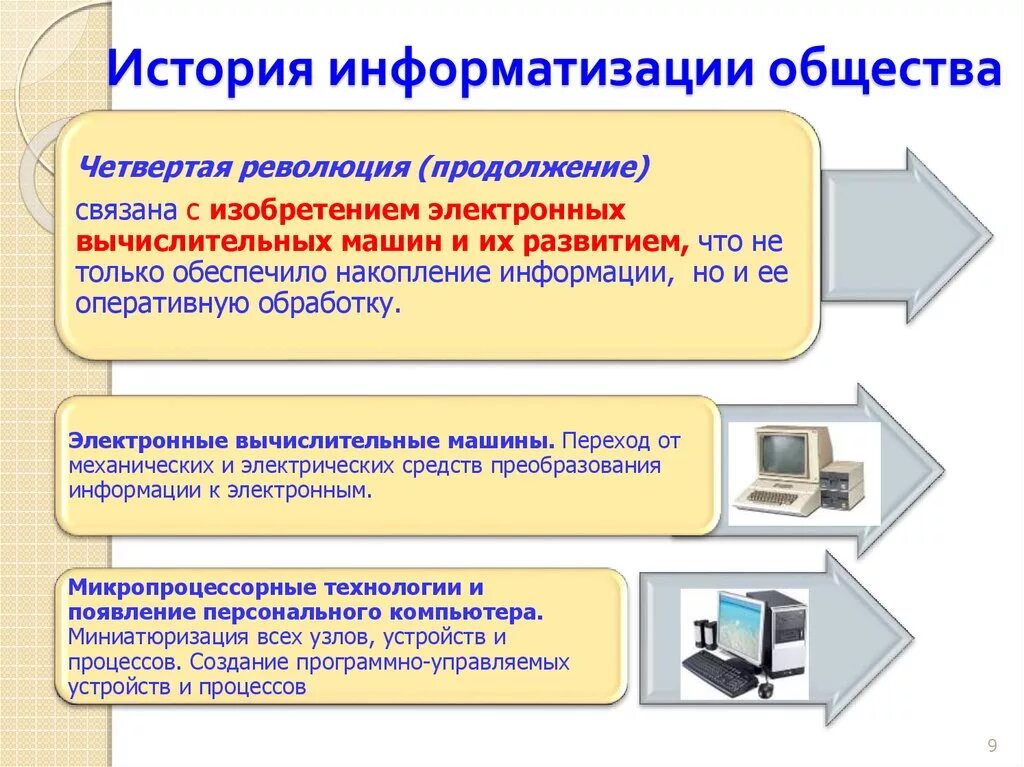 История информатизации общества

Четвертая революция (продолжение)

связана с изобретением электронных вычислительных машин и их развитием, что не только обеспечило накопление информации, но и ее оперативную обработку.

Электронные вычислительные машины. Переход от механических и электрических средств преобразования информации к электронным.

Микропроцессорные технологии и появление персонального компьютера. Миниатюризация всех узлов, устройств и процессов. Создание программно-управляемых устройств и процессов

9